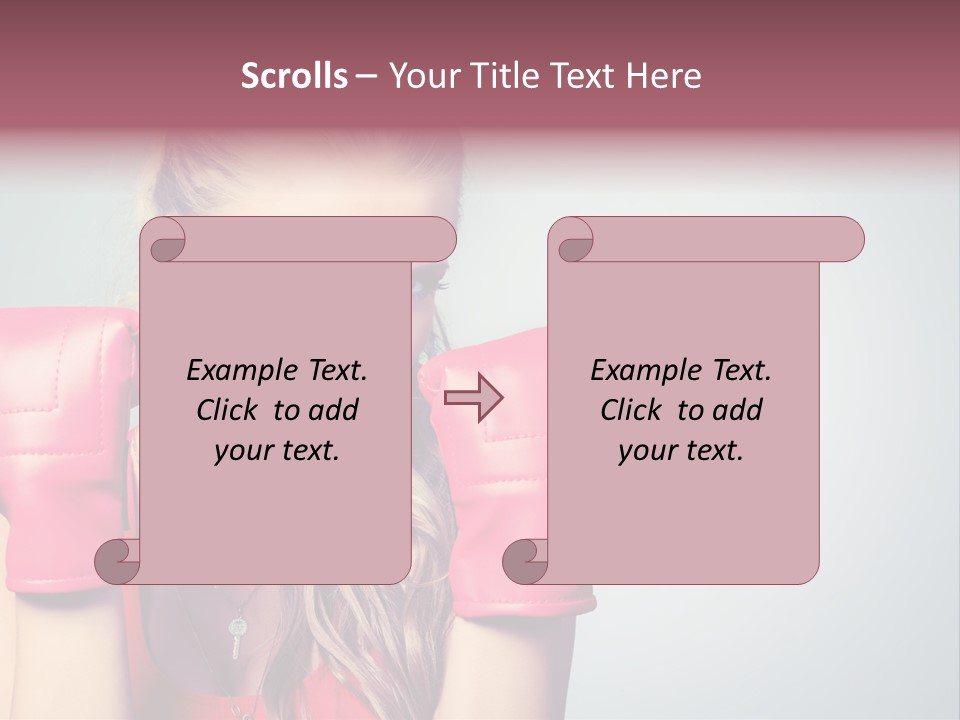 Scrolls – Your Title Text Here

Example Text. Click to add your text.

Example Text. Click to add your text.